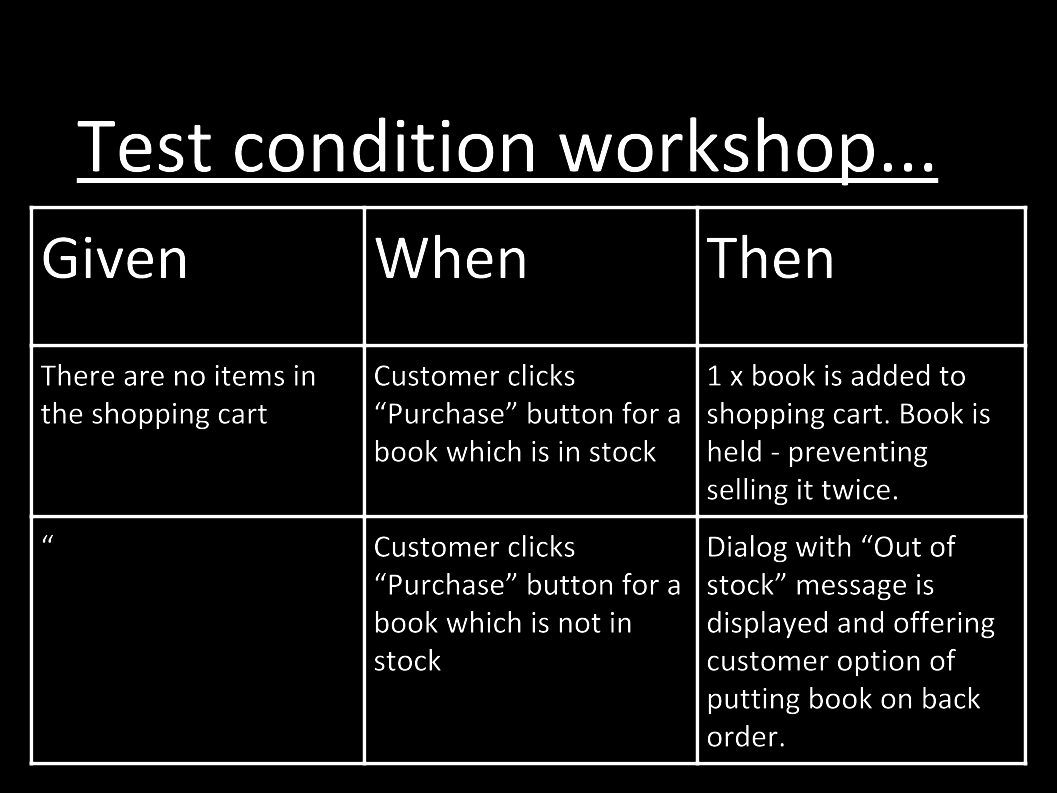 Test condition workshop...

| Given | When | Then |
|---|---|---|
| There are no items in the shopping cart | Customer clicks “Purchase” button for a book which is in stock | 1 x book is added to shopping cart. Book is held - preventing selling it twice. |
| “ | Customer clicks “Purchase” button for a book which is not in stock | Dialog with “Out of stock” message is displayed and offering customer option of putting book on back order. |